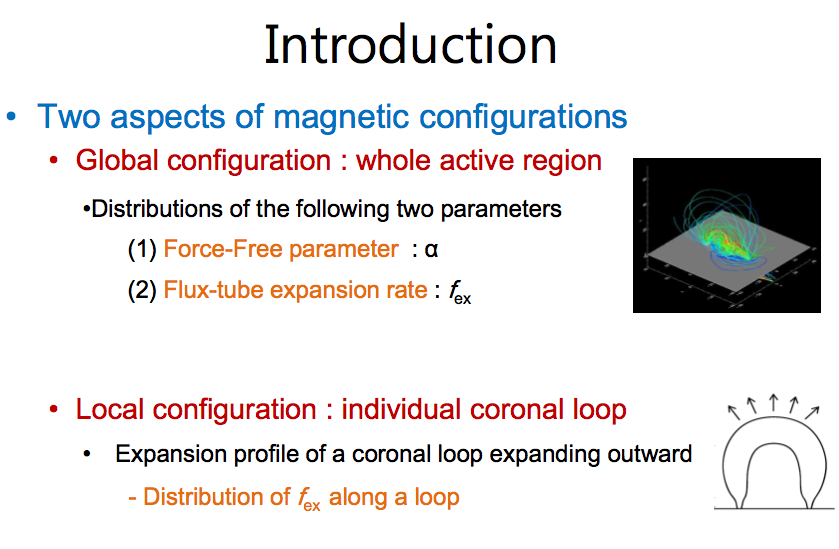 Introduction

• Two aspects of magnetic configurations

• Global configuration : whole active region

•Distributions of the following two parameters

(1) Force-Free parameter : α

(2) Flux-tube expansion rate : $f_{ex}$

• Local configuration : individual coronal loop

• Expansion profile of a coronal loop expanding outward

- Distribution of $f_{ex}$ along a loop